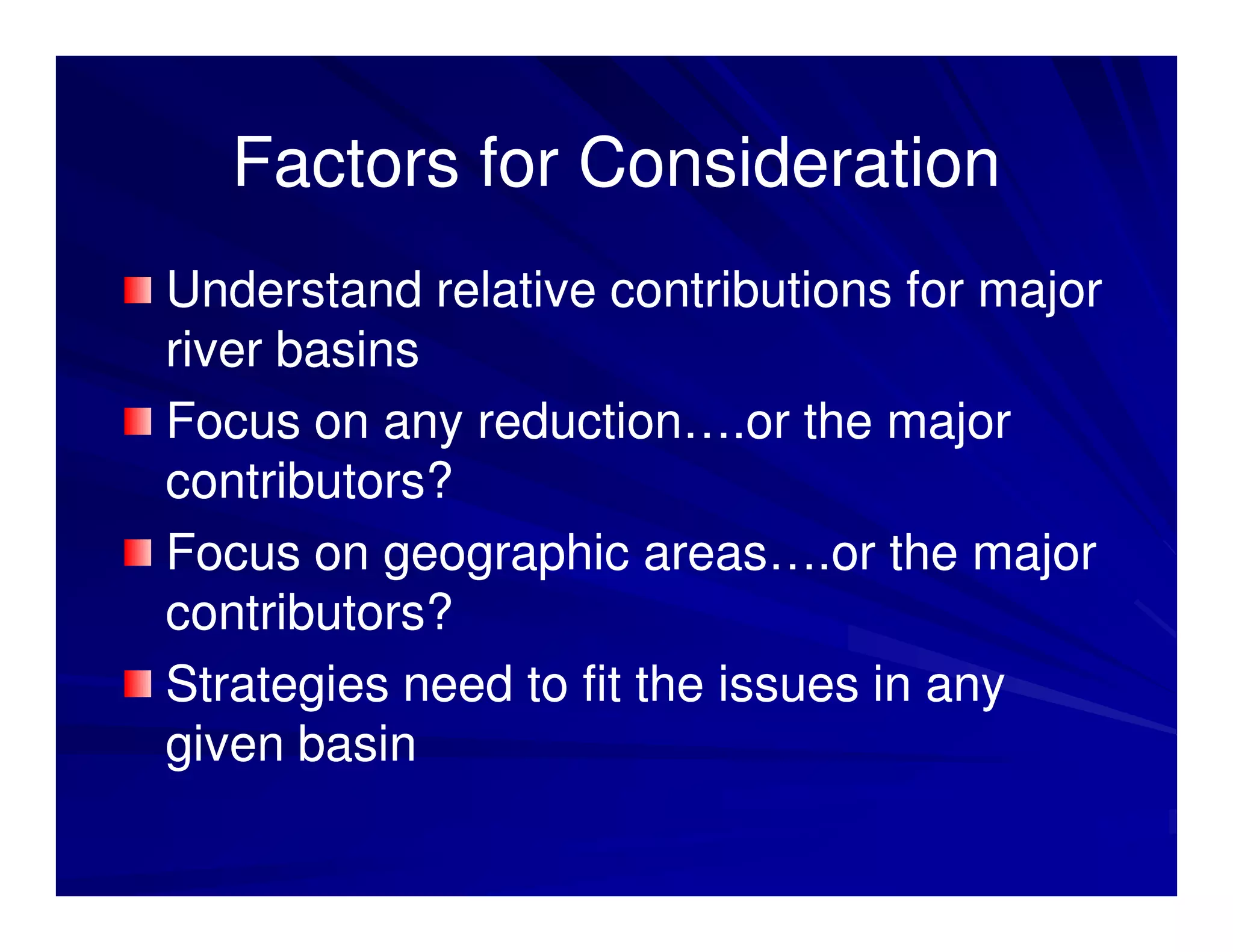 Factors for Consideration

Understand relative contributions for major river basins

Focus on any reduction….or the major contributors?

Focus on geographic areas….or the major contributors?

Strategies need to fit the issues in any given basin